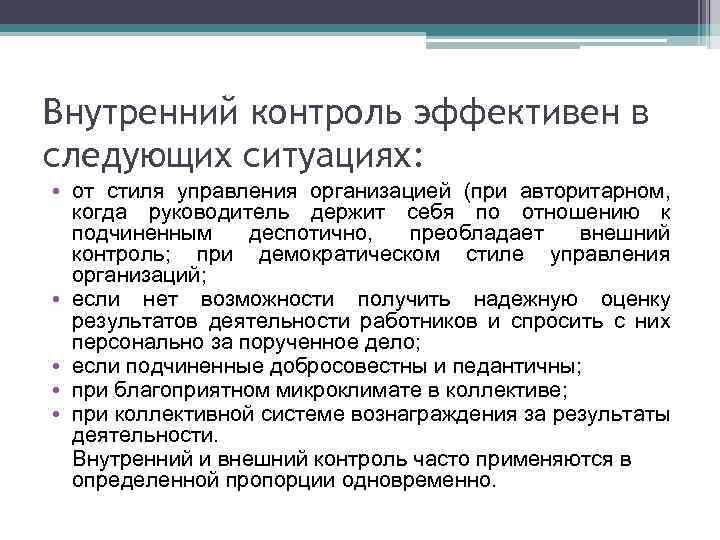 Внутренний контроль эффективен в следующих ситуациях:

• от стиля управления организацией (при авторитарном, когда руководитель держит себя по отношению к подчиненным деспотично, преобладает внешний контроль; при демократическом стиле управления организаций;
• если нет возможности получить надежную оценку результатов деятельности работников и спросить с них персонально за порученное дело;
• если подчиненные добросовестны и педантичны;
• при благоприятном микроклимате в коллективе;
• при коллективной системе вознаграждения за результаты деятельности.

Внутренний и внешний контроль часто применяются в определенной пропорции одновременно.